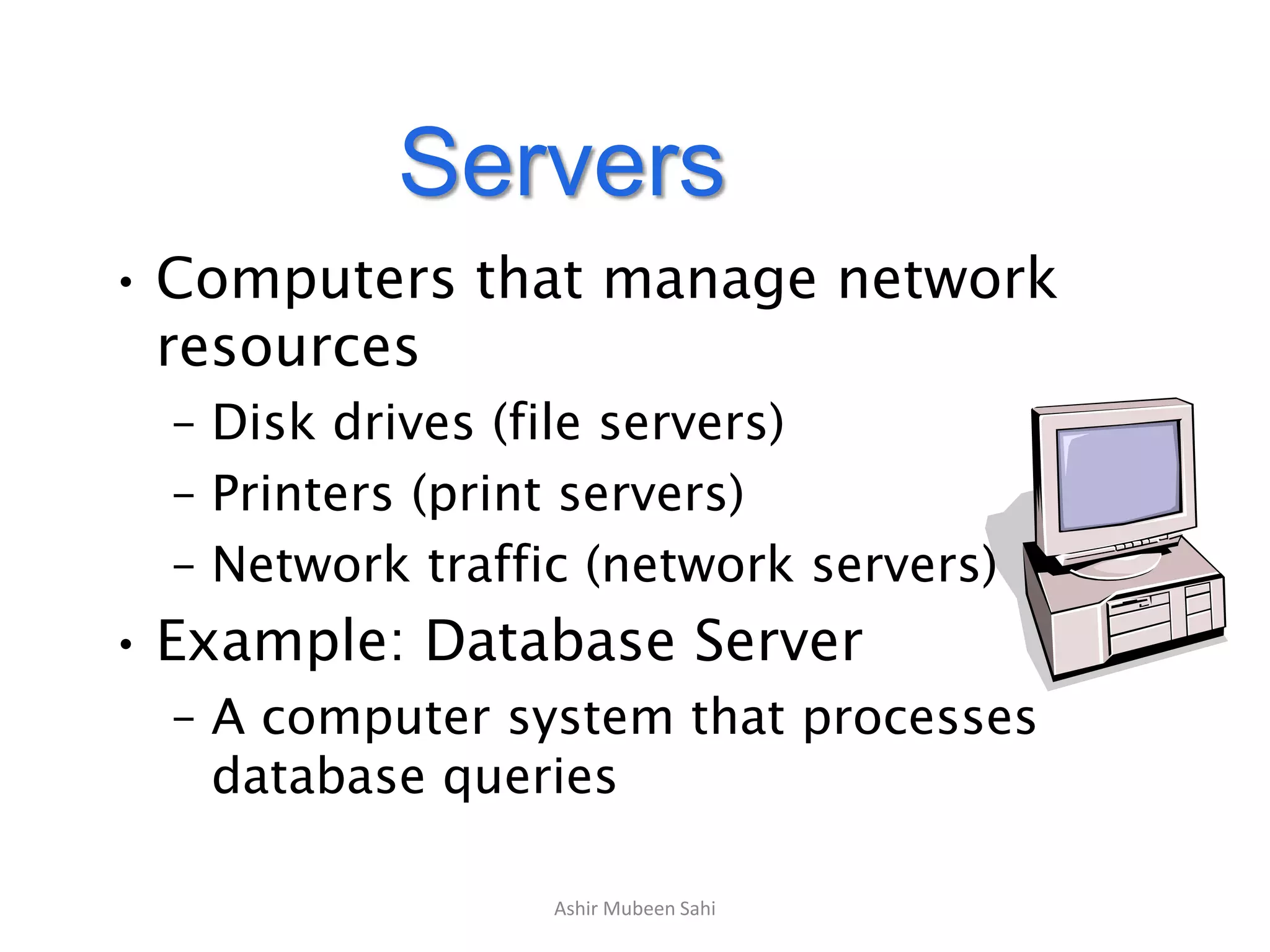 Servers

• Computers that manage network resources
  – Disk drives (file servers)
  – Printers (print servers)
  – Network traffic (network servers)
• Example: Database Server
  – A computer system that processes database queries

Ashir Mubeen Sahi